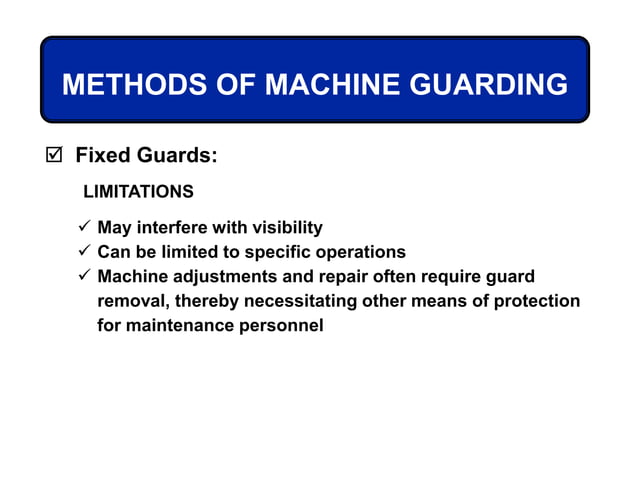 METHODS OF MACHINE GUARDING

☑ Fixed Guards:

LIMITATIONS

✓ May interfere with visibility
✓ Can be limited to specific operations
✓ Machine adjustments and repair often require guard removal, thereby necessitating other means of protection for maintenance personnel